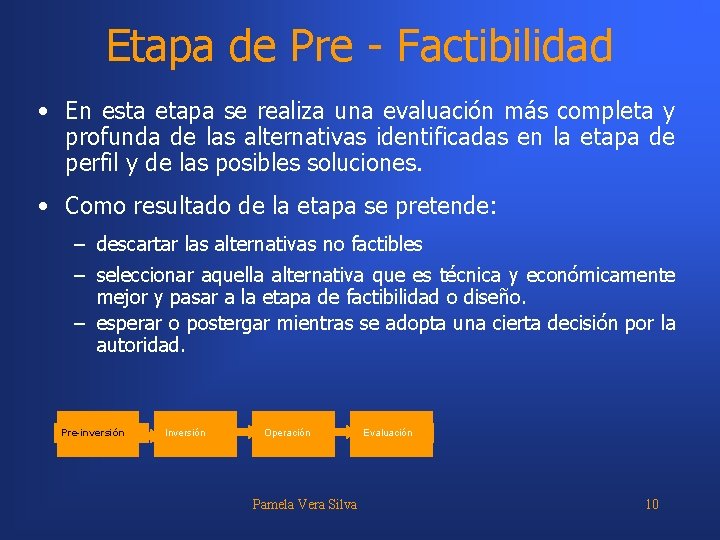 Etapa de Pre - Factibilidad

• En esta etapa se realiza una evaluación más completa y profunda de las alternativas identificadas en la etapa de perfil y de las posibles soluciones.

• Como resultado de la etapa se pretende:

– descartar las alternativas no factibles

– seleccionar aquella alternativa que es técnica y económicamente mejor y pasar a la etapa de factibilidad o diseño.

– esperar o postergar mientras se adopta una cierta decisión por la autoridad.

Pre-inversión

Inversión

Operación

Evaluación

Pamela Vera Silva

10